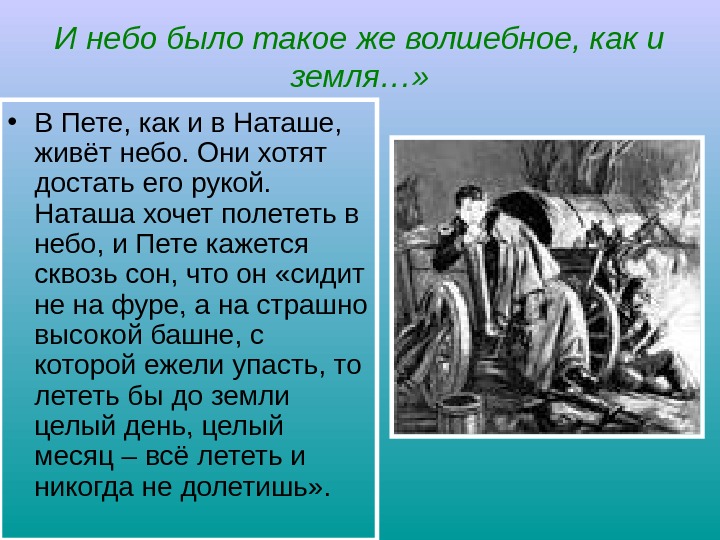 И небо было такое же волшебное, как и земля…»

• В Пете, как и в Наташе, живёт небо. Они хотят достать его рукой. Наташа хочет полететь в небо, и Пете кажется сквозь сон, что он «сидит не на фуре, а на страшно высокой башне, с которой ежели упасть, то лететь бы до земли целый день, целый месяц – всё лететь и никогда не долетишь».